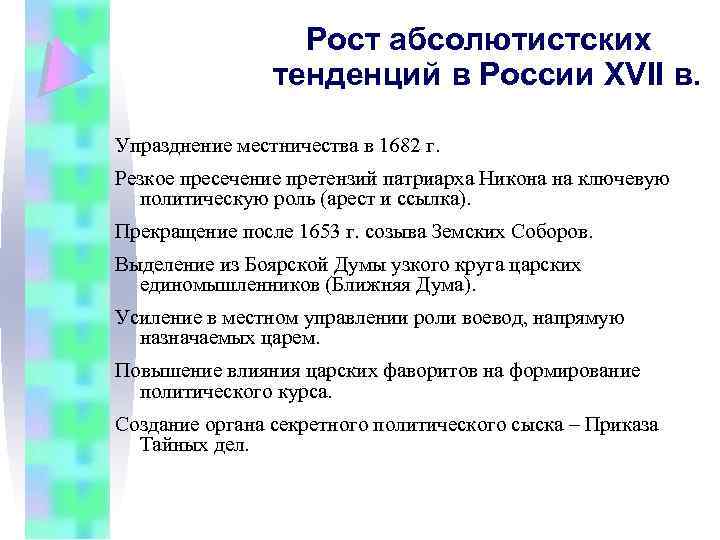 Рост абсолютистских тенденций в России XVII в.

Упразднение местничества в 1682 г.

Резкое пресечение претензий патриарха Никона на ключевую политическую роль (арест и ссылка).

Прекращение после 1653 г. созыва Земских Соборов.

Выделение из Боярской Думы узкого круга царских единомышленников (Ближняя Дума).

Усиление в местном управлении роли воевод, напрямую назначаемых царем.

Повышение влияния царских фаворитов на формирование политического курса.

Создание органа секретного политического сыска – Приказа Тайных дел.